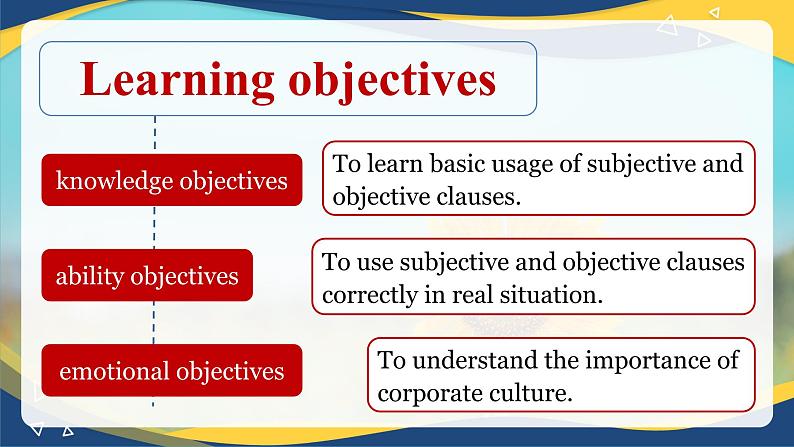 Learning objectives

knowledge objectives

To learn basic usage of subjective and objective clauses.

ability objectives

To use subjective and objective clauses correctly in real situation.

emotional objectives

To understand the importance of corporate culture.